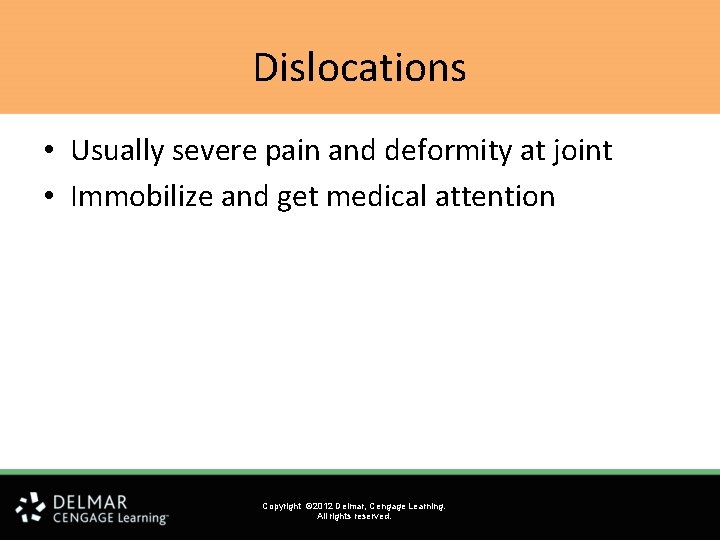 Dislocations

• Usually severe pain and deformity at joint
• Immobilize and get medical attention

DELMAR
CENGAGE Learning™

Copyright ©2012 Delmar, Cengage Learning.
All rights reserved.